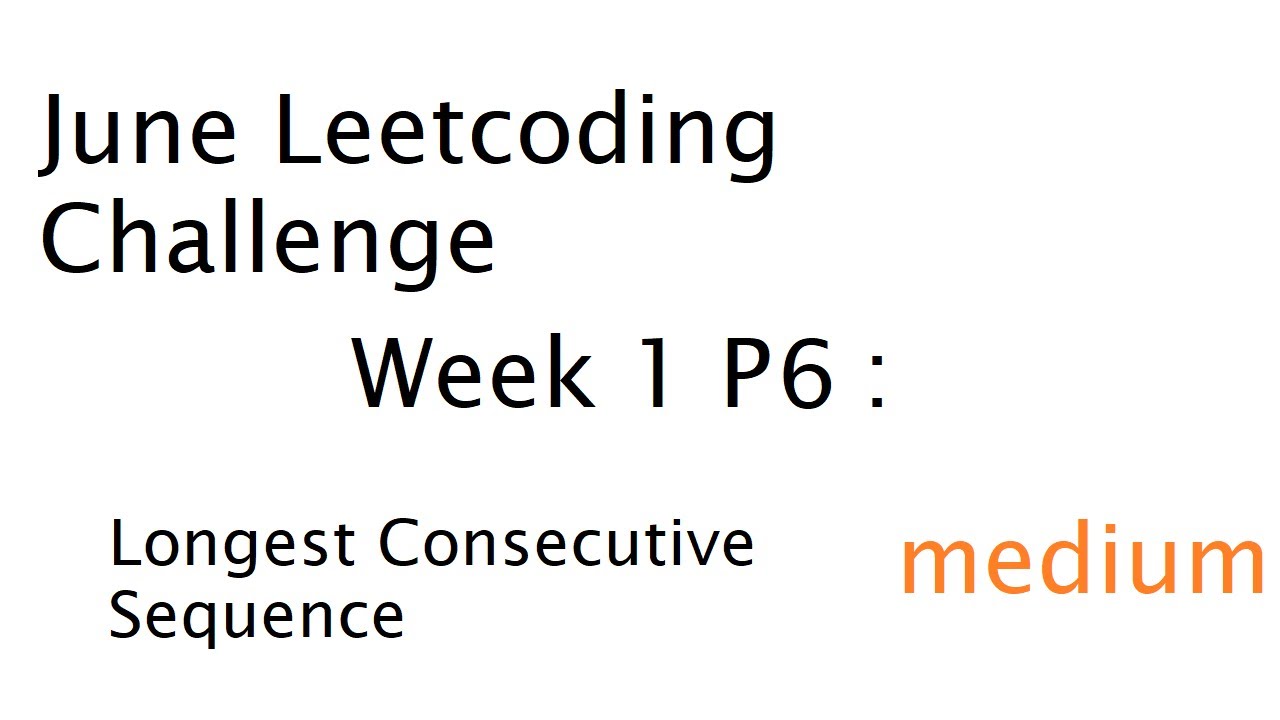 June Leetcoding Challenge

Week 1 P6 :

Longest Consecutive Sequence

medium